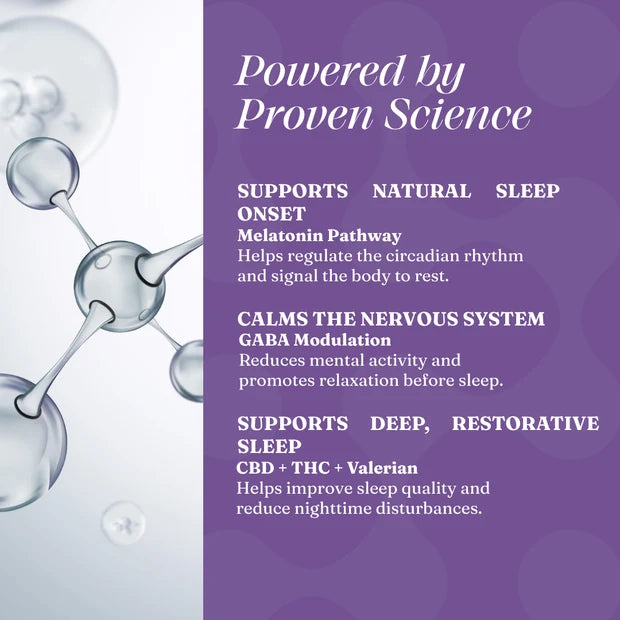 Powered by Proven Science

SUPPORTS NATURAL SLEEP ONSET
Melatonin Pathway
Helps regulate the circadian rhythm and signal the body to rest.

CALMS THE NERVOUS SYSTEM
GABA Modulation
Reduces mental activity and promotes relaxation before sleep.

SUPPORTS DEEP, RESTORATIVE SLEEP
CBD + THC + Valerian
Helps improve sleep quality and reduce nighttime disturbances.